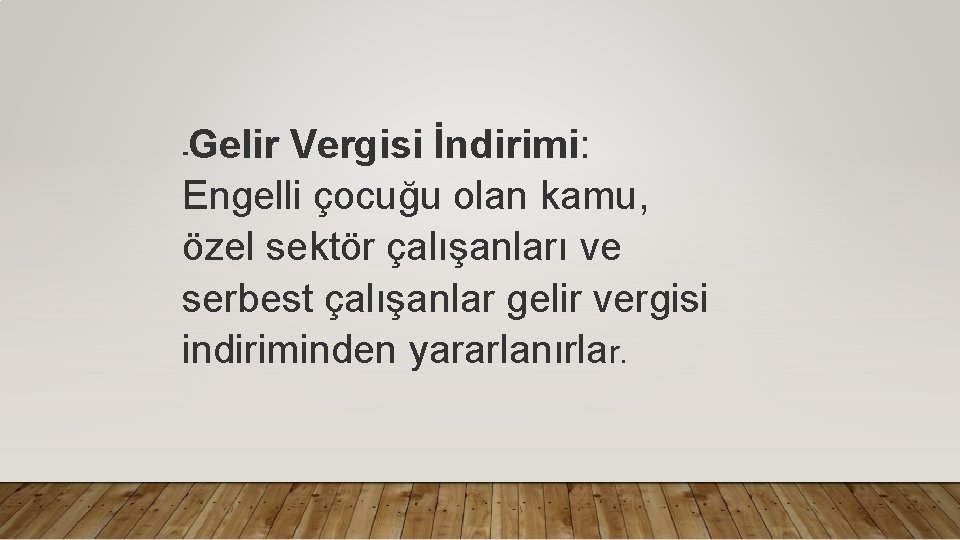 -Gelir Vergisi İndirimi: Engelli çocuğu olan kamu, özel sektör çalışanları ve serbest çalışanlar gelir vergisi indiriminden yararlanırlar.